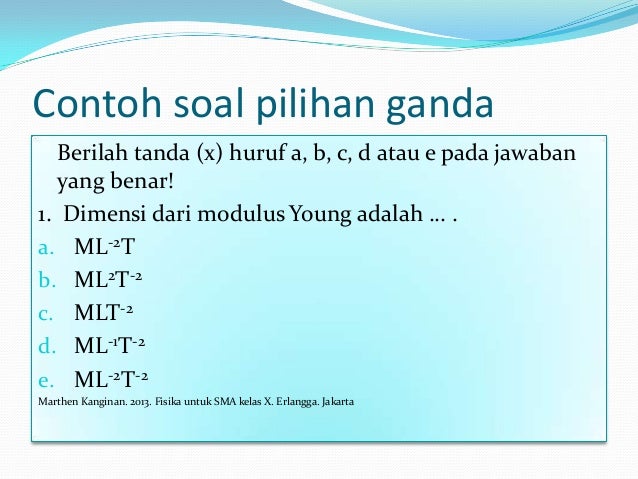 Contoh soal pilihan ganda

Berilah tanda (x) huruf a, b, c, d atau e pada jawaban yang benar!

1. Dimensi dari modulus Young adalah … .

a. $ML^{-2}T$

b. $ML^{2}T^{-2}$

c. $MLT^{-2}$

d. $ML^{-1}T^{-2}$

e. $ML^{-2}T^{-2}$

Marthen Kanginan. 2013. Fisika untuk SMA kelas X. Erlangga. Jakarta